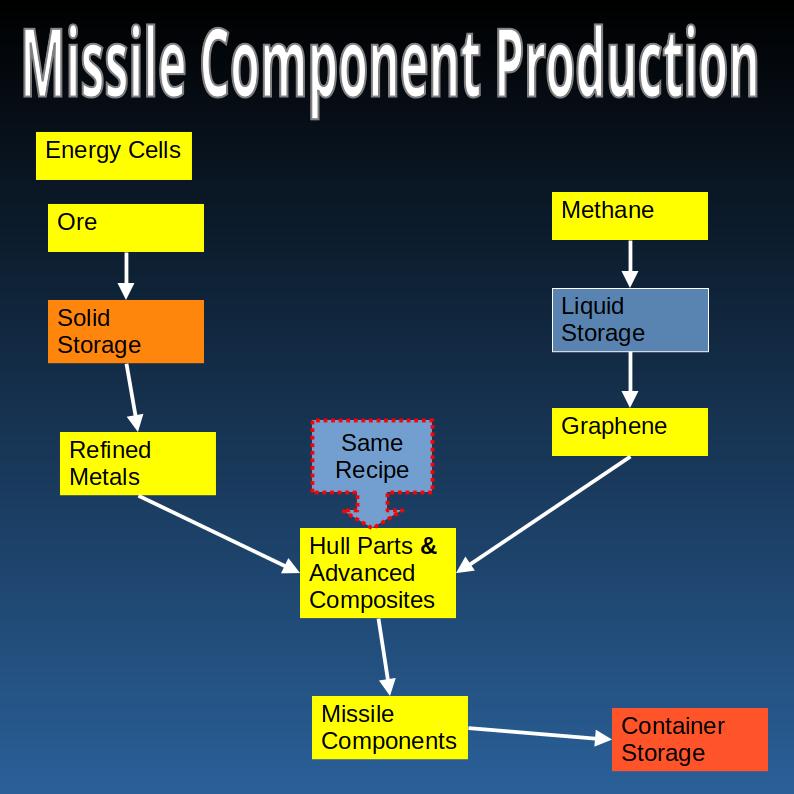 Missile Component Production

Energy Cells

Ore

Solid Storage

Refined Metals

Methane

Liquid Storage

Graphene

Same Recipe

Hull Parts & Advanced Composites

Missile Components

Container Storage